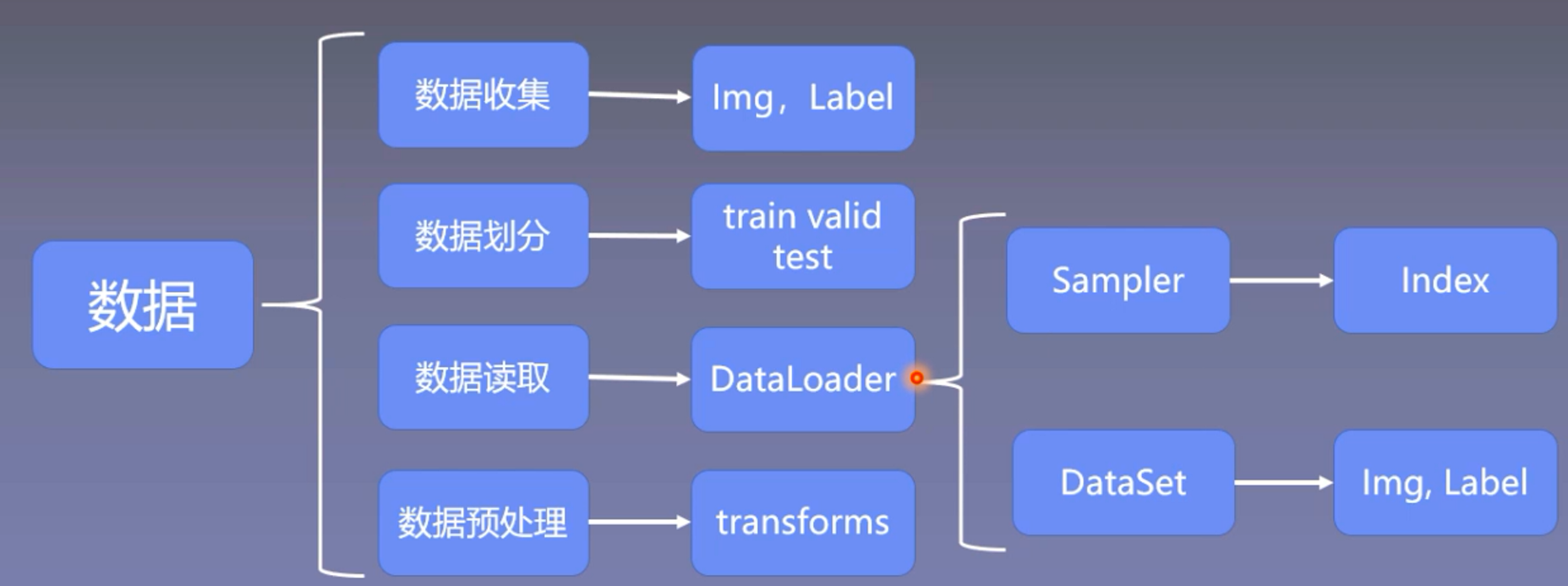 数据

数据收集

Img，Label

数据划分

train valid test

数据读取

DataLoader

数据预处理

transforms

Sampler

Index

DataSet

Img, Label